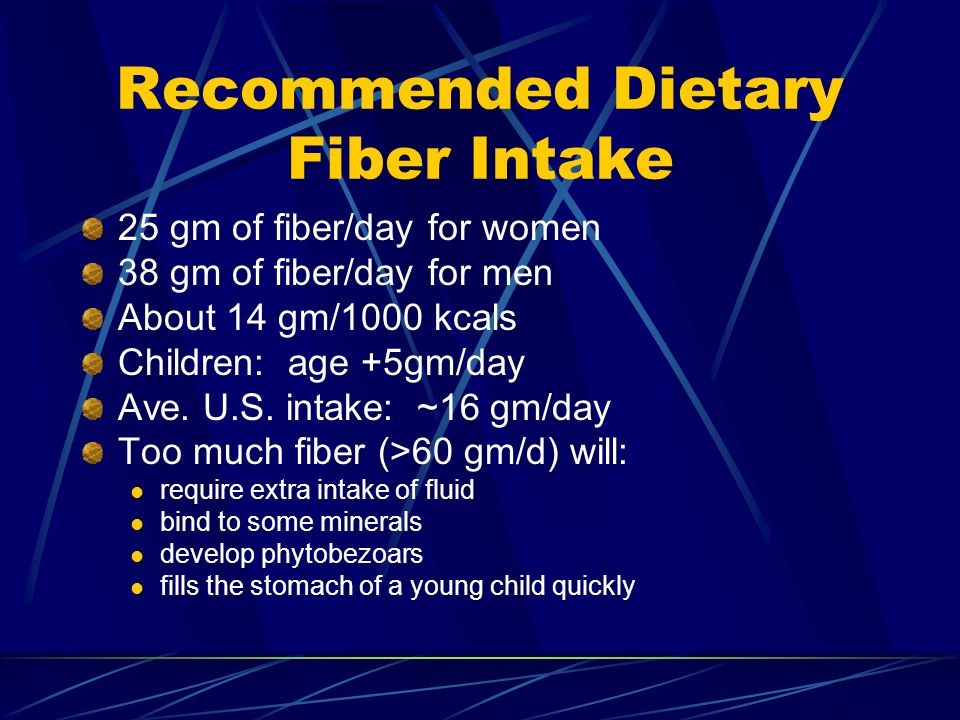 Recommended Dietary Fiber Intake

- 25 gm of fiber/day for women
- 38 gm of fiber/day for men
- About 14 gm/1000 kcals
- Children: age +5gm/day
- Ave. U.S. intake: ~16 gm/day
- Too much fiber (>60 gm/d) will:
  - require extra intake of fluid
  - bind to some minerals
  - develop phytobezoars
  - fills the stomach of a young child quickly